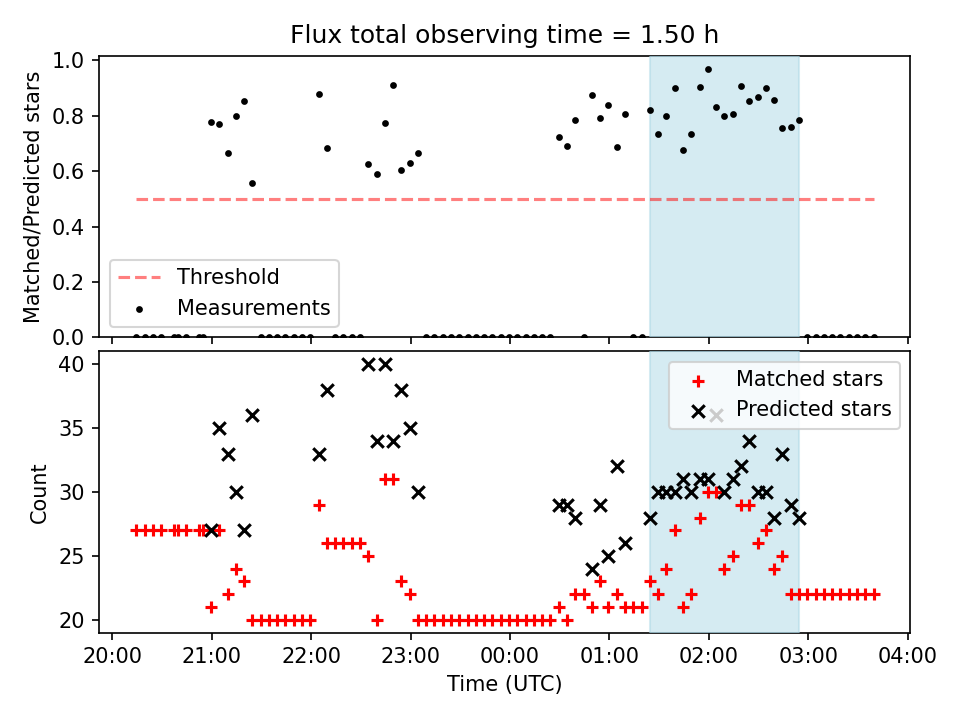 Flux total observing time = 1.50 h

Matched/Predicted stars

1.0
0.8
0.6
0.4
0.2
0.0

Threshold
Measurements

Count

40
35
30
25
20

Matched stars
Predicted stars

20:00 21:00 22:00 23:00 00:00 01:00 02:00 03:00 04:00

Time (UTC)